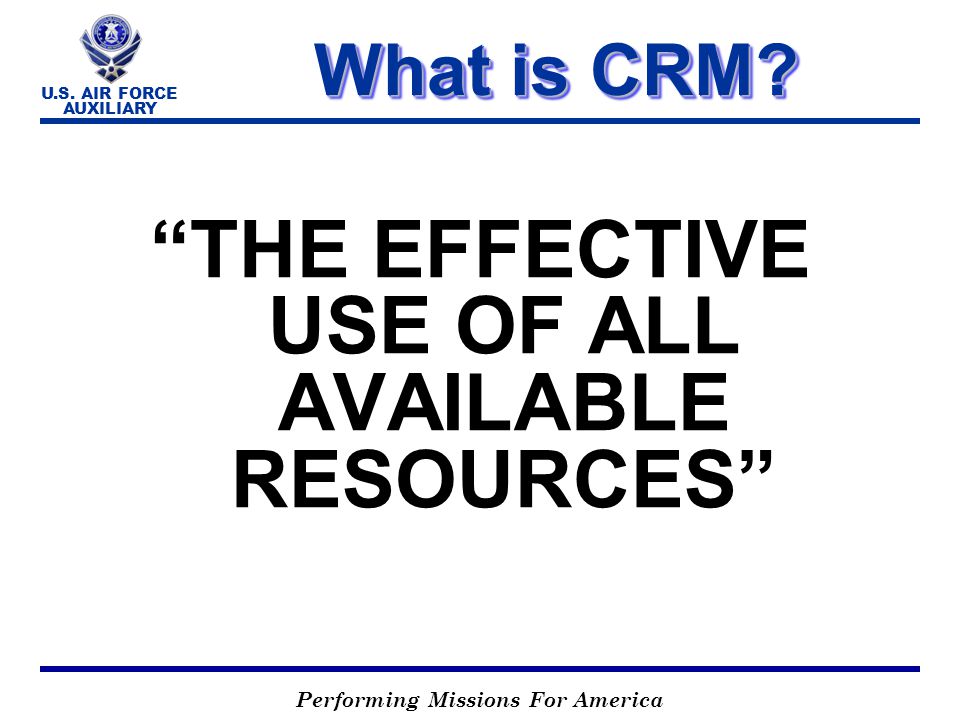 U.S. AIR FORCE
AUXILIARY

What is CRM?

“THE EFFECTIVE USE OF ALL AVAILABLE RESOURCES”

Performing Missions For America